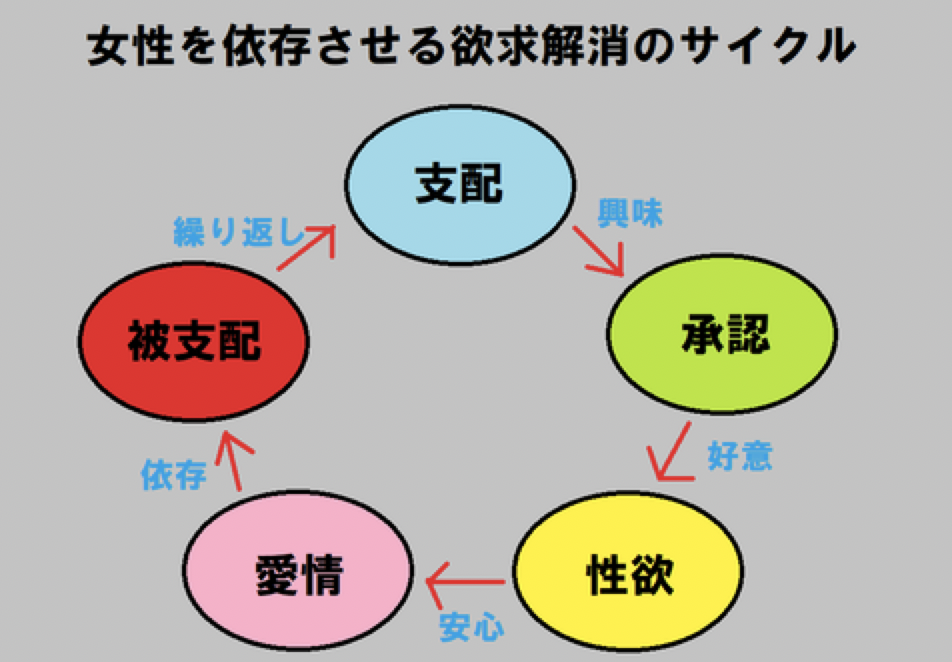 女性を依存させる欲求解消のサイクル

支配

興味

承認

好意

性欲

安心

愛情

依存

被支配

繰り返し